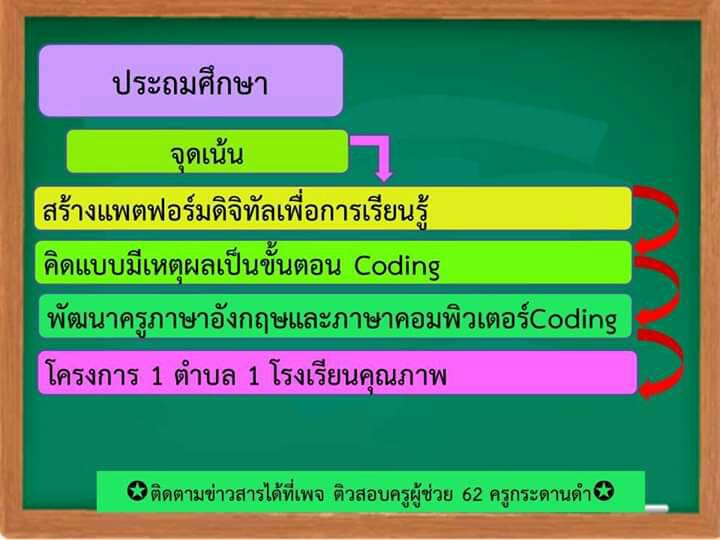 ประถมศึกษา

จุดเน้น

สร้างแพตฟอร์มดิจิทัลเพื่อการเรียนรู้

คิดแบบมีเหตุผลเป็นขั้นตอน Coding

พัฒนาครูภาษาอังกฤษและภาษาคอมพิวเตอร์Coding

โครงการ 1 ตำบล 1 โรงเรียนคุณภาพ

✪ติดตามข่าวสารได้ที่เพจ ติวสอบครูผู้ช่วย 62 ครูกระดานดำ✪